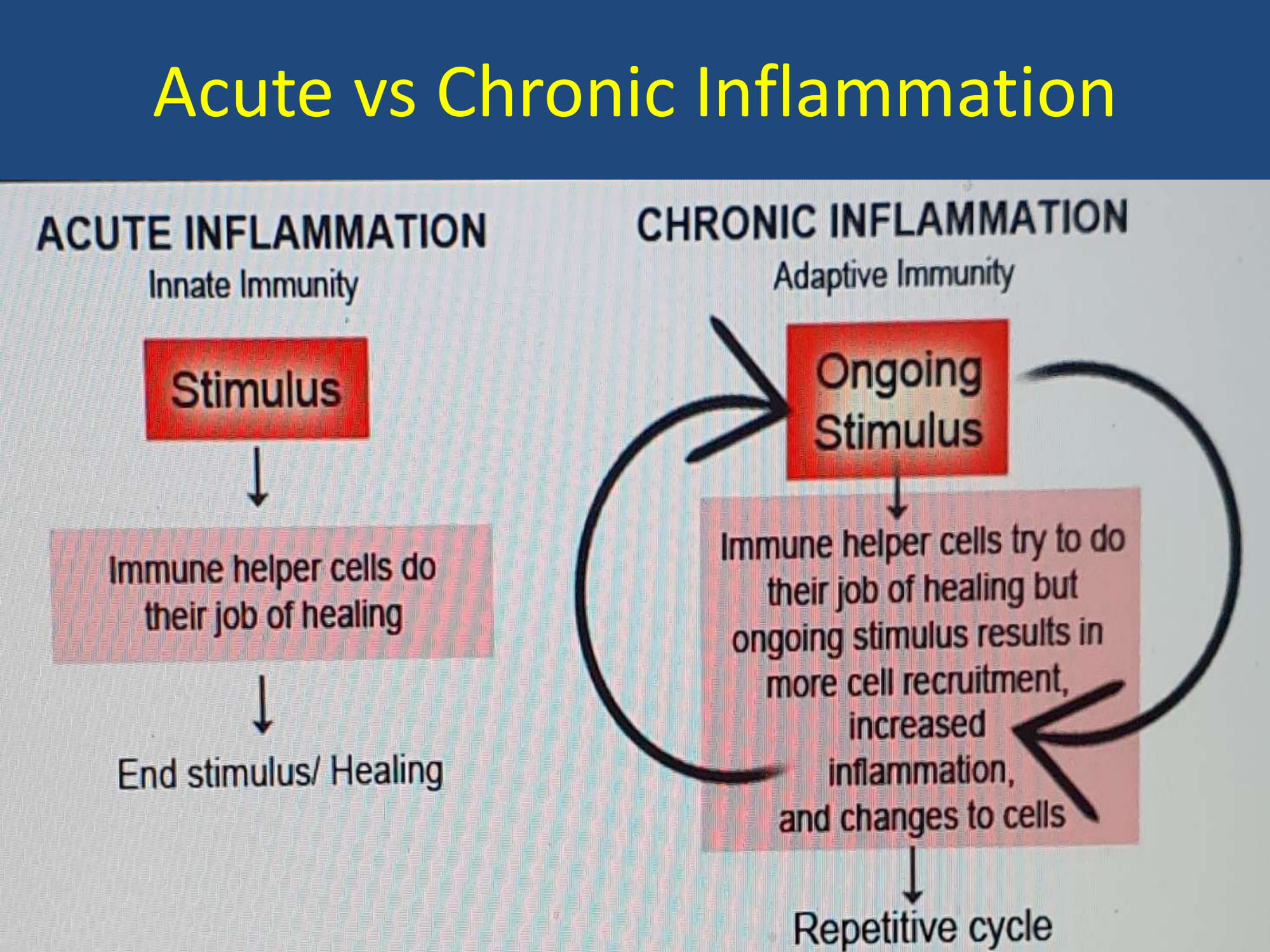 Acute vs Chronic Inflammation

ACUTE INFLAMMATION
Innate Immunity

Stimulus

↓

Immune helper cells do their job of healing

↓

End stimulus/ Healing

CHRONIC INFLAMMATION
Adaptive Immunity

Ongoing Stimulus

↓

Immune helper cells try to do their job of healing but ongoing stimulus results in more cell recruitment, increased inflammation, and changes to cells

↓

Repetitive cycle